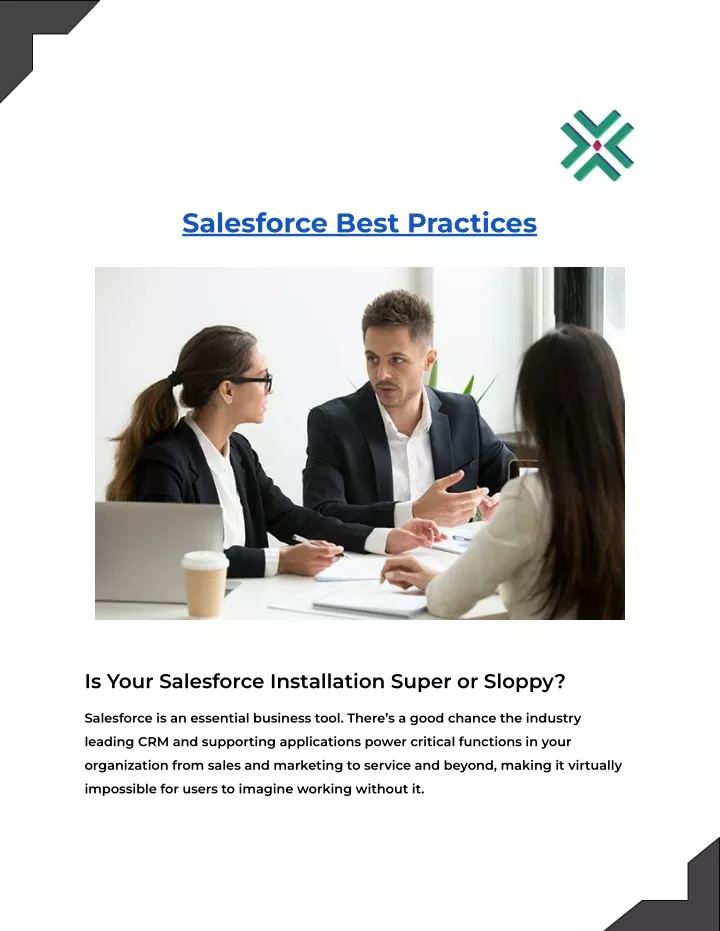 Salesforce Best Practices

Is Your Salesforce Installation Super or Sloppy?

Salesforce is an essential business tool. There's a good chance the industry leading CRM and supporting applications power critical functions in your organization from sales and marketing to service and beyond, making it virtually impossible for users to imagine working without it.